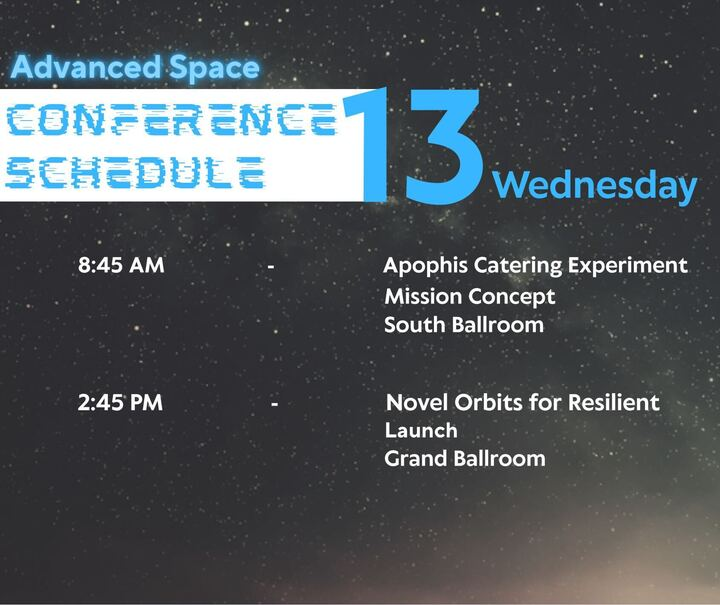 Advanced Space

CONFERENCE SCHEDULE

13 Wednesday

8:45 AM - Apophis Catering Experiment Mission Concept South Ballroom

2:45 PM - Novel Orbits for Resilient Launch Grand Ballroom